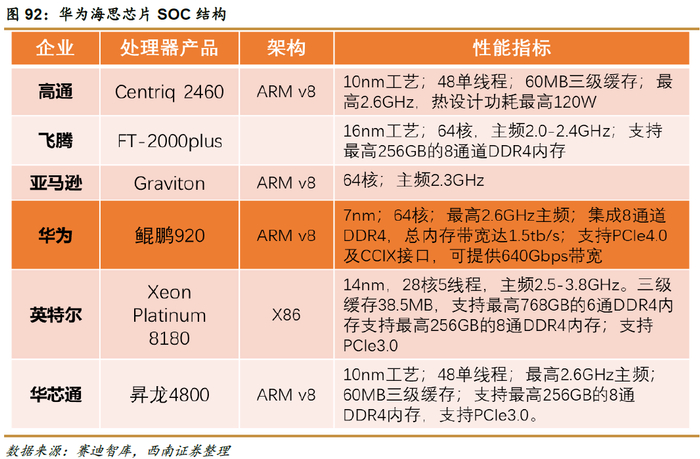 图 92：华为海思芯片 SOC 结构

| 企业 | 处理器产品 | 架构 | 性能指标 |
|---|---|---|---|
| 高通 | Centriq 2460 | ARM v8 | 10nm工艺；48单线程；60MB三级缓存；最高2.6GHz，热设计功耗最高120W |
| 飞腾 | FT-2000plus | | 16nm工艺；64核，主频2.0-2.4GHz；支持最高256GB的8通道DDR4内存 |
| 亚马逊 | Graviton | ARM v8 | 64核；主频2.3GHz |
| 华为 | 鲲鹏920 | ARM v8 | 7nm；64核；最高2.6GHz主频；集成8通道DDR4，总内存带宽达1.5tb/s；支持PCIe4.0及CCIX接口，可提供640Gbps带宽 |
| 英特尔 | Xeon Platinum 8180 | X86 | 14nm，28核5线程，主频2.5-3.8GHz。三级缓存38.5MB，支持最高768GB的6通DDR4内存支持最高256GB的8通DDR4内存；支持PCIe3.0 |
| 华芯通 | 昇龙4800 | ARM v8 | 10nm工艺；48单线程；最高2.6GHz主频；60MB三级缓存；支持最高256GB的8通DDR4内存，支持PCIe3.0。 |

数据来源：赛迪智库，西南证券整理